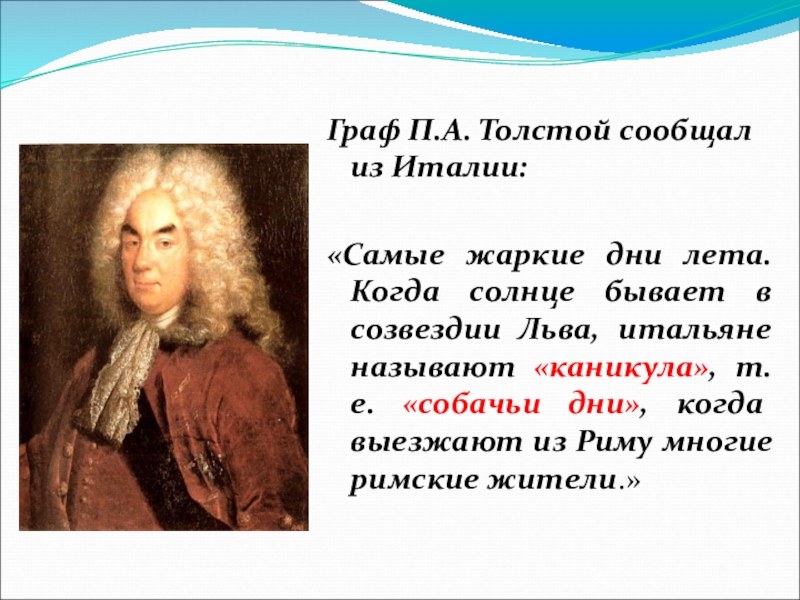 Граф П.А. Толстой сообщал из Италии:

«Самые жаркие дни лета. Когда солнце бывает в созвездии Льва, итальяне называют «каникула», т. е. «собачьи дни», когда выезжают из Риму многие римские жители.»